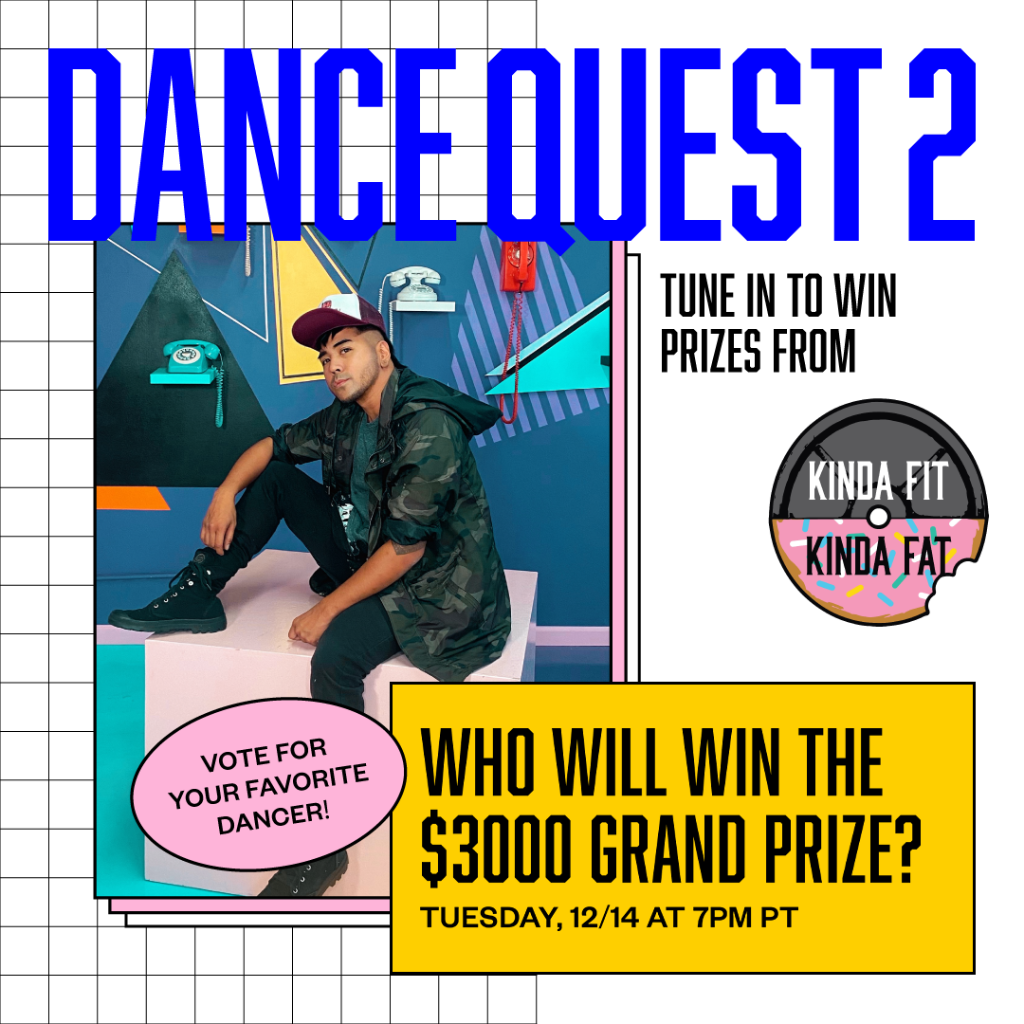 DANCE QUEST 2

TUNE IN TO WIN PRIZES FROM

KINDA FIT
KINDA FAT

VOTE FOR YOUR FAVORITE DANCER!

WHO WILL WIN THE $3000 GRAND PRIZE?

TUESDAY, 12/14 AT 7PM PT